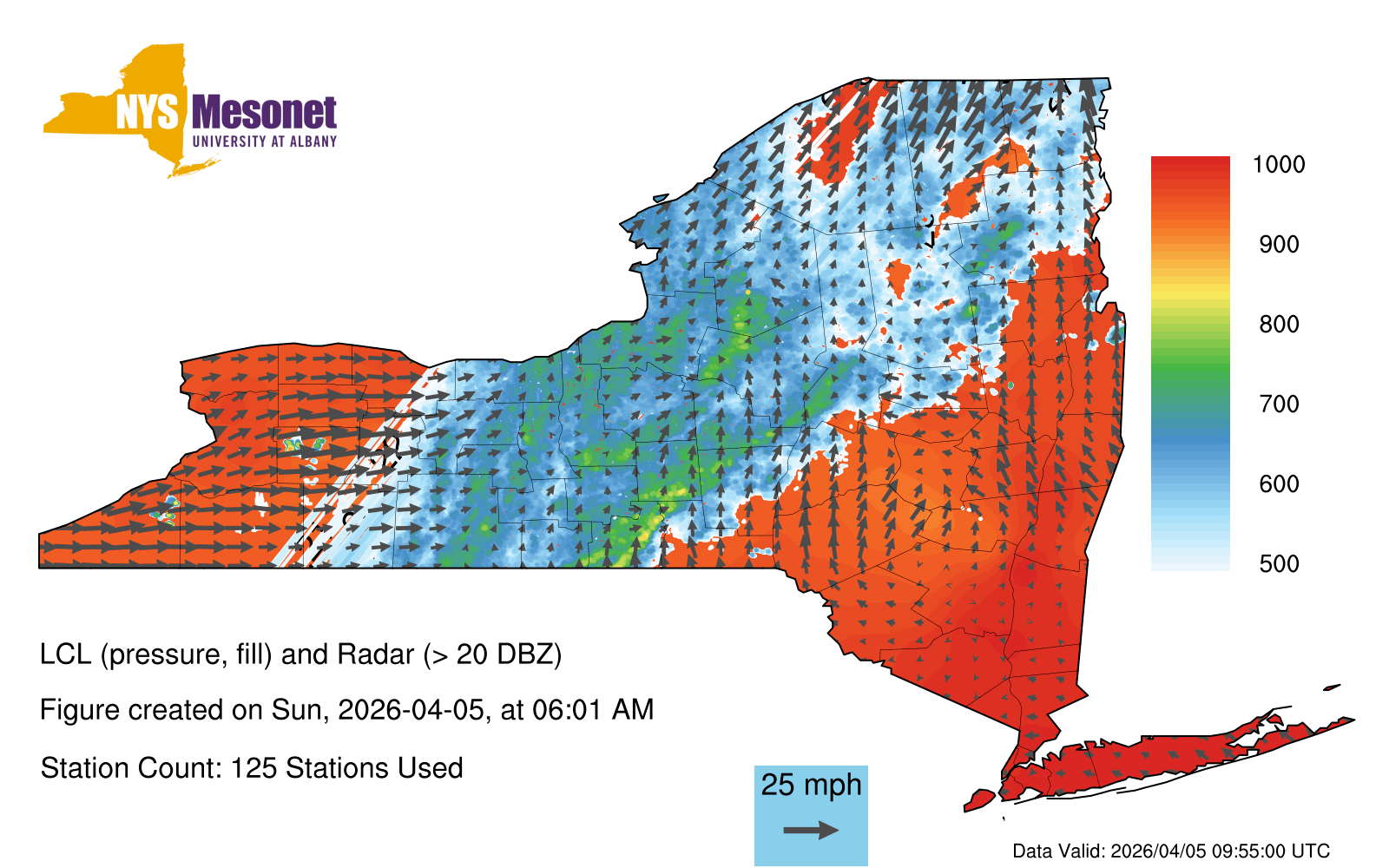 NYS Mesonet
UNIVERSITY AT ALBANY

1000
900
800
700
600
500

LCL (pressure, fill) and Radar (> 20 DBZ)

Figure created on Sun, 2026-04-05, at 06:01 AM

Station Count: 125 Stations Used

25 mph

Data Valid: 2026/04/05 09:55:00 UTC